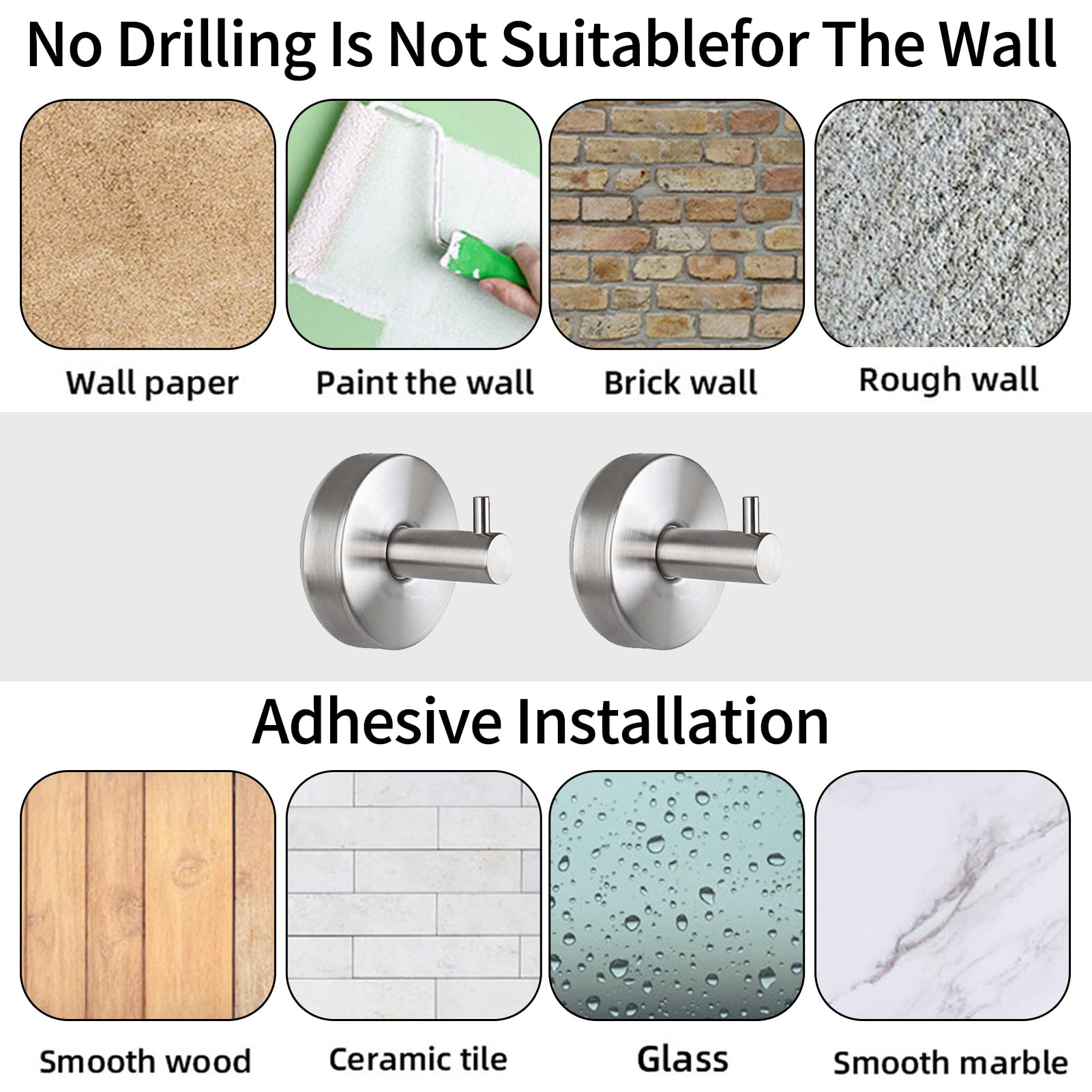 No Drilling Is Not Suitablefor The Wall

Wall paper

Paint the wall

Brick wall

Rough wall

Adhesive Installation

Smooth wood

Ceramic tile

Glass

Smooth marble